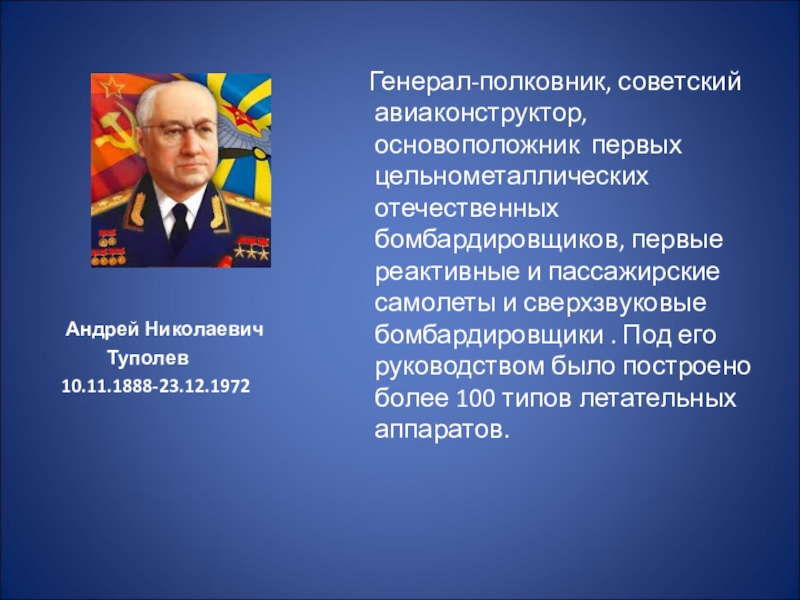 Андрей Николаевич Туполев
10.11.1888-23.12.1972

Генерал-полковник, советский авиаконструктор, основоположник первых цельнометаллических отечественных бомбардировщиков, первые реактивные и пассажирские самолеты и сверхзвуковые бомбардировщики . Под его руководством было построено более 100 типов летательных аппаратов.